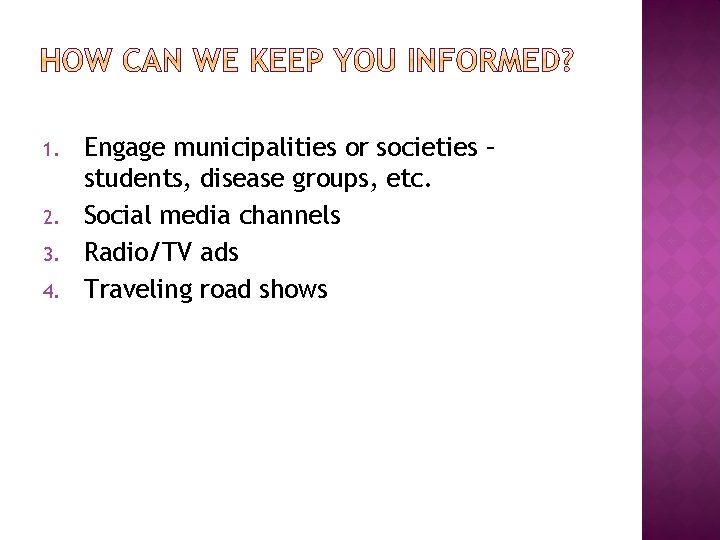 HOW CAN WE KEEP YOU INFORMED?

1. Engage municipalities or societies – students, disease groups, etc.
2. Social media channels
3. Radio/TV ads
4. Traveling road shows